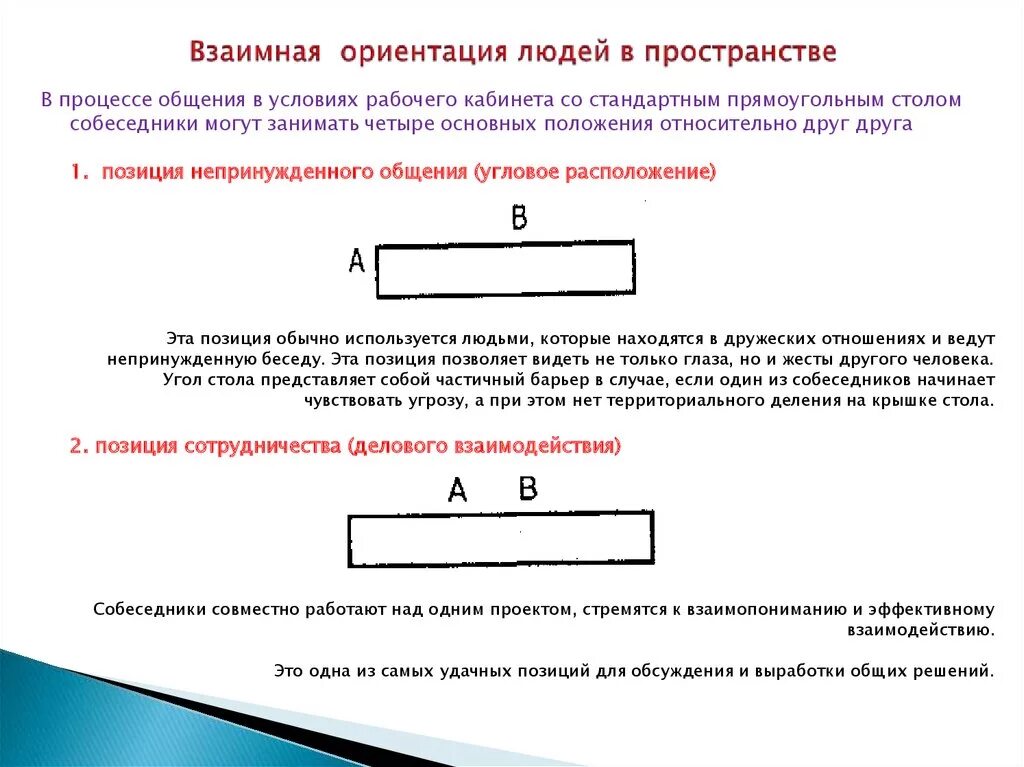 Взаимная ориентация людей в пространстве

В процессе общения в условиях рабочего кабинета со стандартным прямоугольным столом собеседники могут занимать четыре основных положения относительно друг друга

1. позиция непринужденного общения (угловое расположение)

B

A

Эта позиция обычно используется людьми, которые находятся в дружеских отношениях и ведут непринужденную беседу. Эта позиция позволяет видеть не только глаза, но и жесты другого человека. Угол стола представляет собой частичный барьер в случае, если один из собеседников начинает чувствовать угрозу, а при этом нет территориального деления на крышке стола.

2. позиция сотрудничества (делового взаимодействия)

A B

Собеседники совместно работают над одним проектом, стремятся к взаимопониманию и эффективному взаимодействию.

Это одна из самых удачных позиций для обсуждения и выработки общих решений.